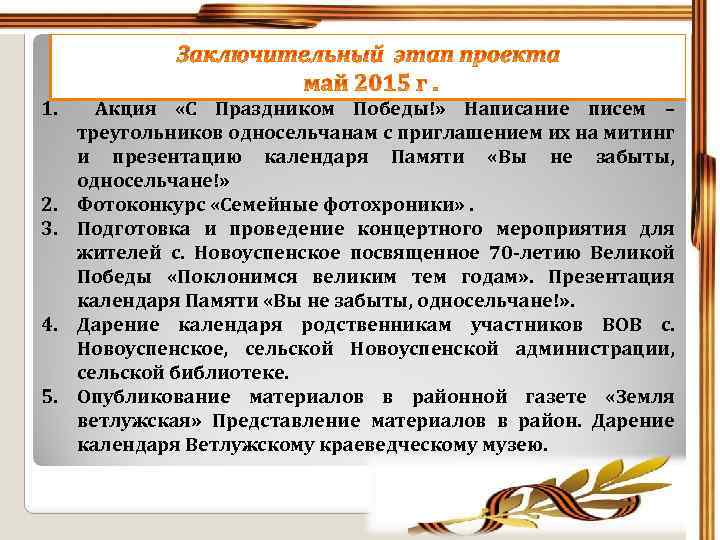 Заключительный этап проекта
май 2015 г .

1. Акция «С Праздником Победы!» Написание писем – треугольников односельчанам с приглашением их на митинг и презентацию календаря Памяти «Вы не забыты, односельчане!»
2. Фотоконкурс «Семейные фотохроники» .
3. Подготовка и проведение концертного мероприятия для жителей с. Новоуспенское посвященное 70-летию Великой Победы «Поклонимся великим тем годам». Презентация календаря Памяти «Вы не забыты, односельчане!».
4. Дарение календаря родственникам участников ВОВ с. Новоуспенское, сельской Новоуспенской администрации, сельской библиотеке.
5. Опубликование материалов в районной газете «Земля ветлужская» Представление материалов в район. Дарение календаря Ветлужскому краеведческому музею.